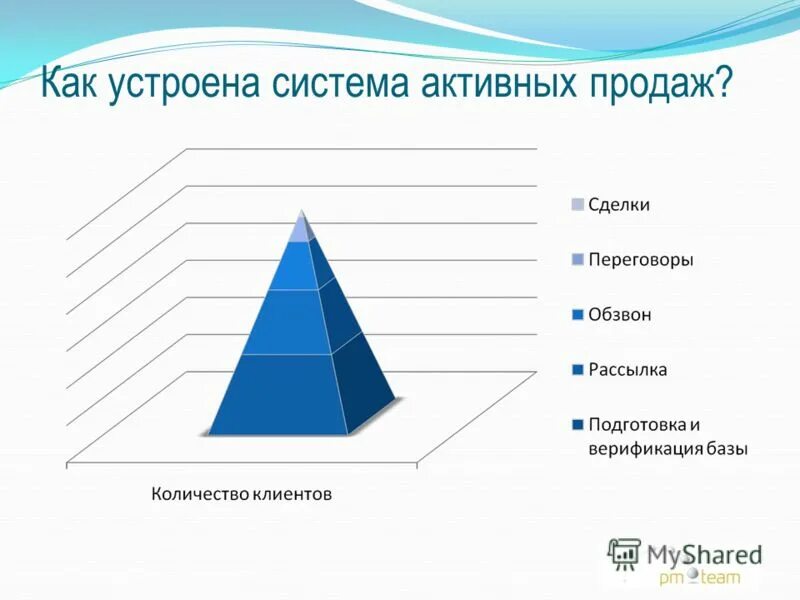 Как устроена система активных продаж?

Сделки

Переговоры

Обзвон

Рассылка

Подготовка и верификация базы

Количество клиентов

MyShared

pm team